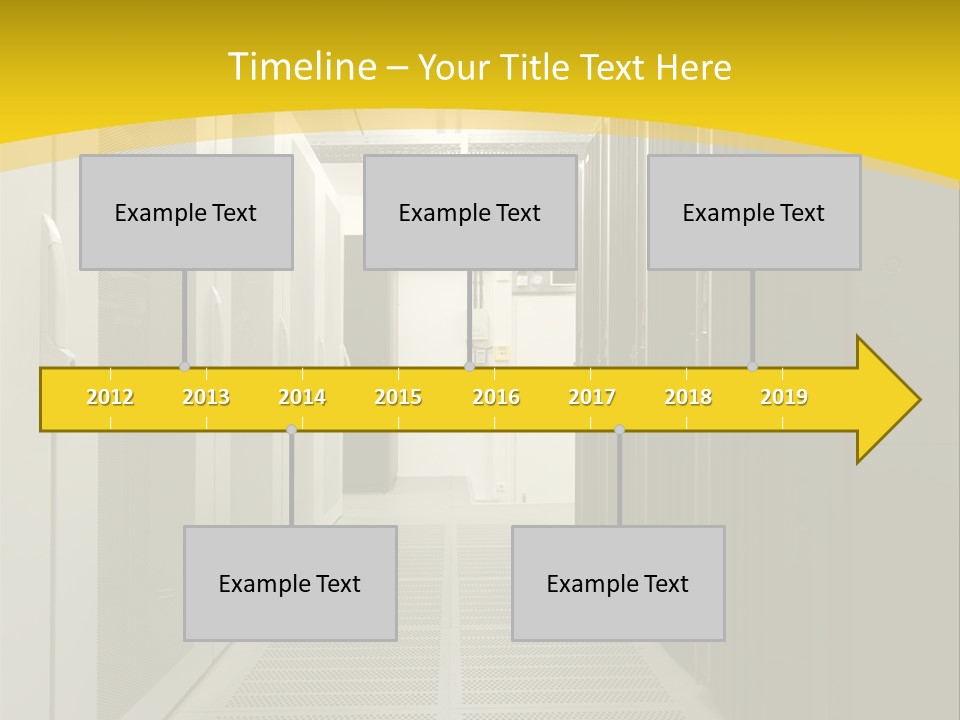 Timeline – Your Title Text Here

Example Text

Example Text

Example Text

2012 2013 2014 2015 2016 2017 2018 2019

Example Text

Example Text